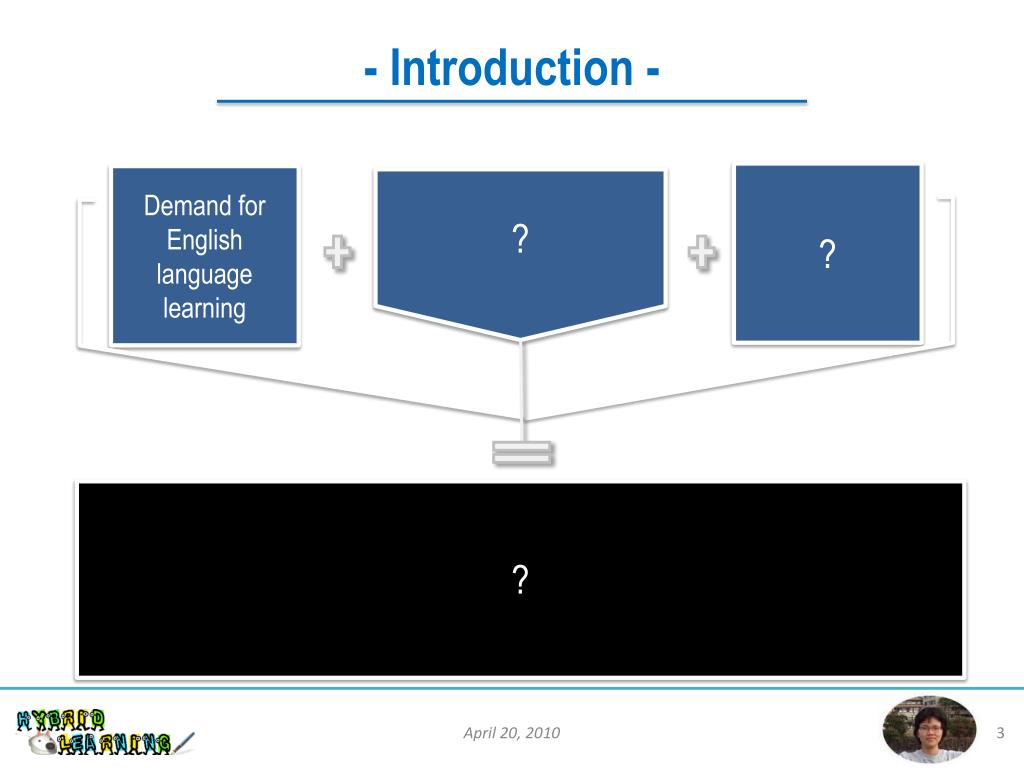 - Introduction -

Demand for English language learning

?

?

?

HYBRID LEARNING

April 20, 2010

3